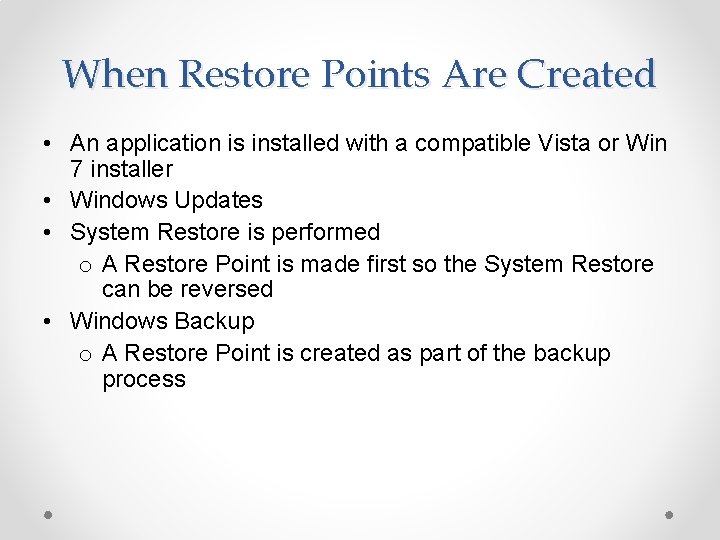 When Restore Points Are Created

• An application is installed with a compatible Vista or Win 7 installer
• Windows Updates
• System Restore is performed
  o A Restore Point is made first so the System Restore can be reversed
• Windows Backup
  o A Restore Point is created as part of the backup process